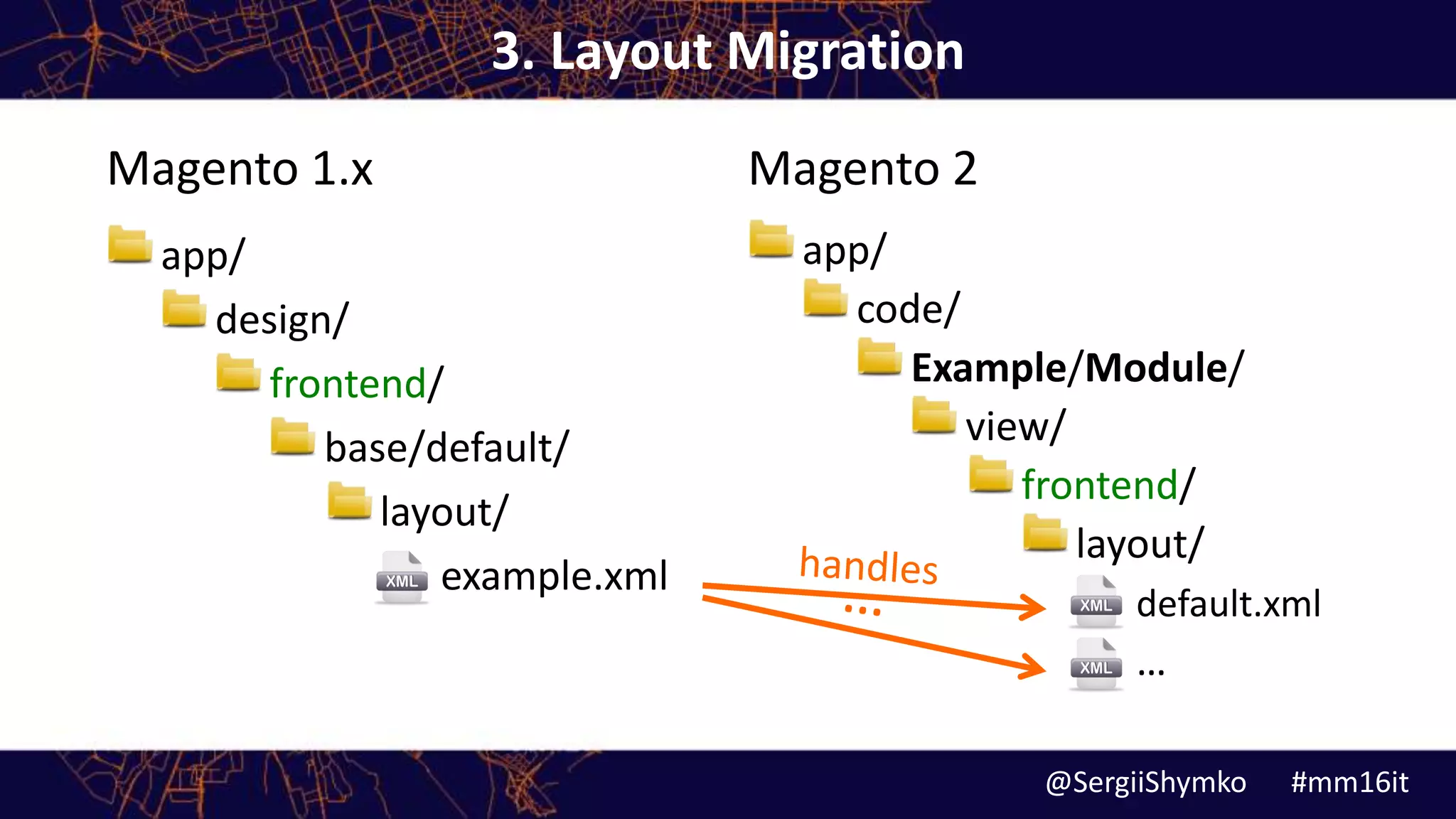 3. Layout Migration

Magento 1.x

app/
design/
frontend/
base/default/
layout/
XML example.xml

Magento 2

app/
code/
Example/Module/
view/
frontend/
layout/
XML default.xml
XML ...

handles
...

@SergiiShymko #mm16it